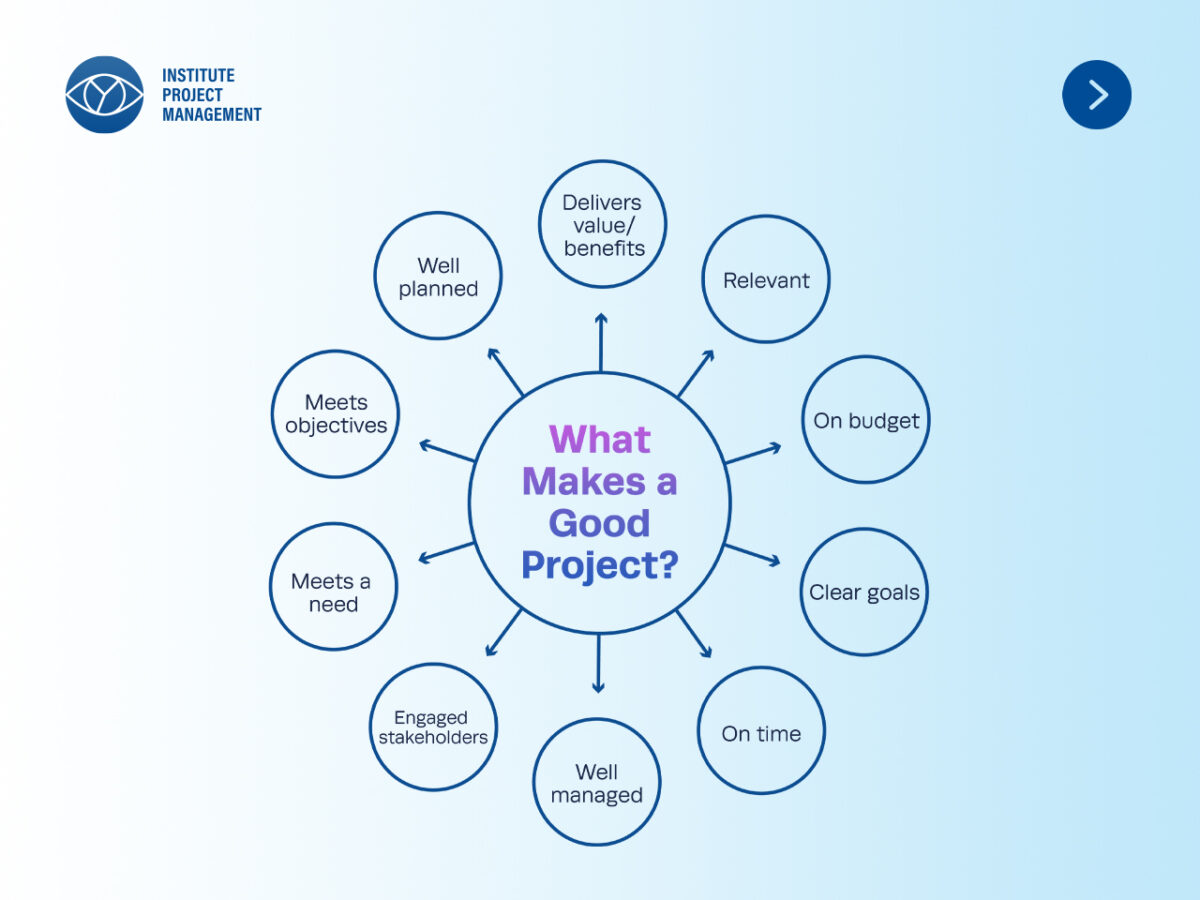 INSTITUTE
PROJECT
MANAGEMENT

What Makes a Good Project?

Delivers value/ benefits

Relevant

On budget

Clear goals

On time

Well managed

Engaged stakeholders

Meets a need

Meets objectives

Well planned